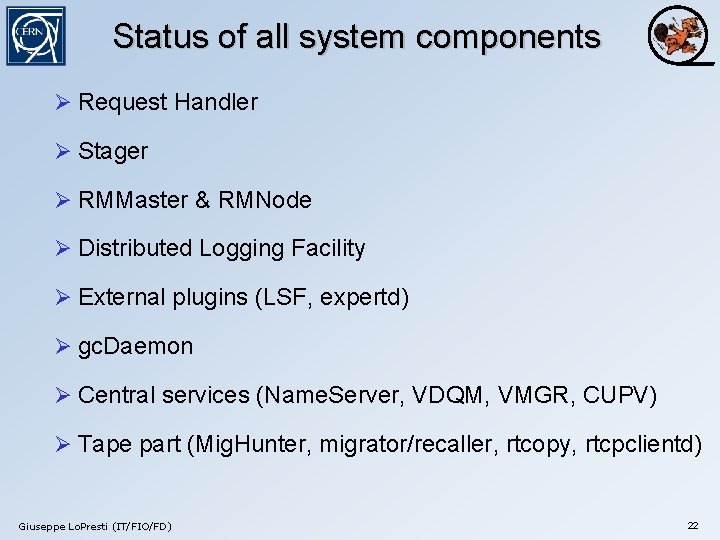 CERN

Status of all system components

➢ Request Handler

➢ Stager

➢ RMMaster & RMNode

➢ Distributed Logging Facility

➢ External plugins (LSF, expertd)

➢ gcDaemon

➢ Central services (NameServer, VDQM, VMGR, CUPV)

➢ Tape part (MigHunter, migrator/recaller, rtcopy, rtcpclientd)

Giuseppe LoPresti (IT/FIO/FD)

22